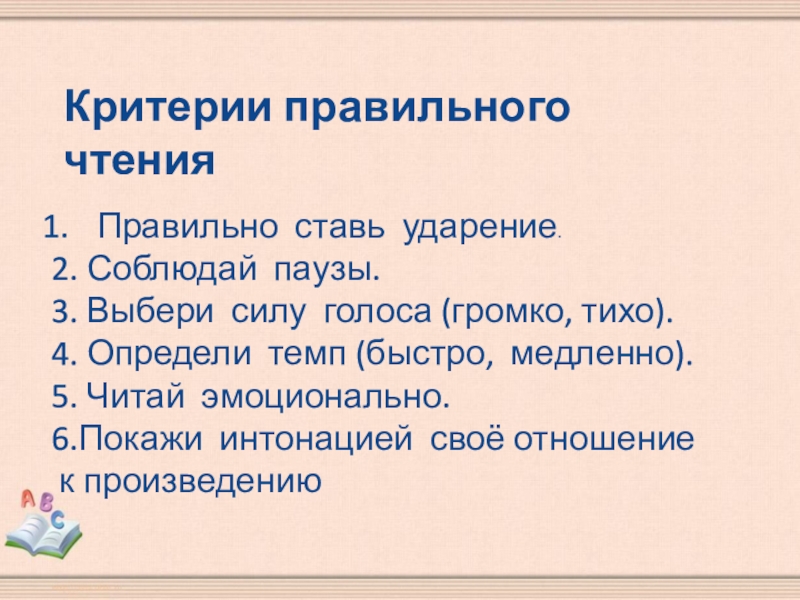 Критерии правильного чтения

1. Правильно ставь ударение.
2. Соблюдай паузы.
3. Выбери силу голоса (громко, тихо).
4. Определи темп (быстро, медленно).
5. Читай эмоционально.
6.Покажи интонацией своё отношение к произведению

A B C